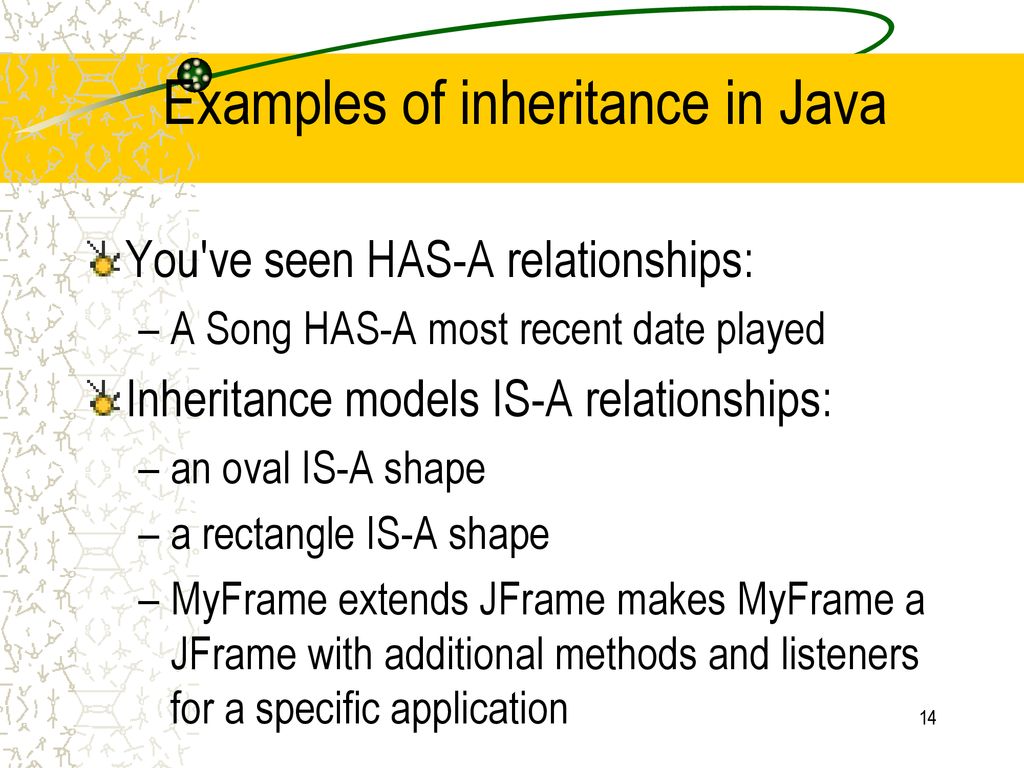 Examples of inheritance in Java

You've seen HAS-A relationships:

– A Song HAS-A most recent date played

Inheritance models IS-A relationships:

– an oval IS-A shape

– a rectangle IS-A shape

– MyFrame extends JFrame makes MyFrame a JFrame with additional methods and listeners for a specific application

14